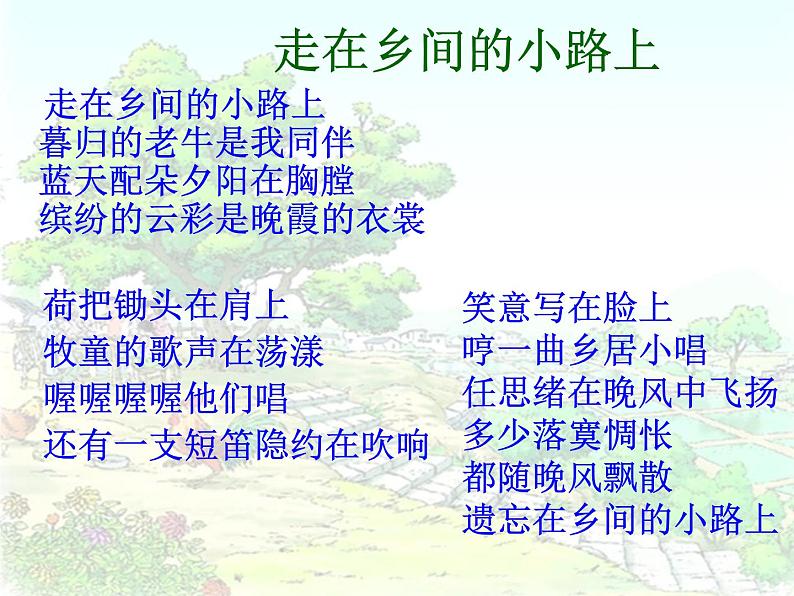 走在乡间的小路上

走在乡间的小路上
暮归的老牛是我同伴
蓝天配朵夕阳在胸膛
缤纷的云彩是晚霞的衣裳

荷把锄头在肩上
牧童的歌声在荡漾
喔喔喔喔他们唱
还有一支短笛隐约在吹响

笑意写在脸上
哼一曲乡居小唱
任思绪在晚风中飞扬
多少落寞惆怅
都随晚风飘散
遗忘在乡间的小路上